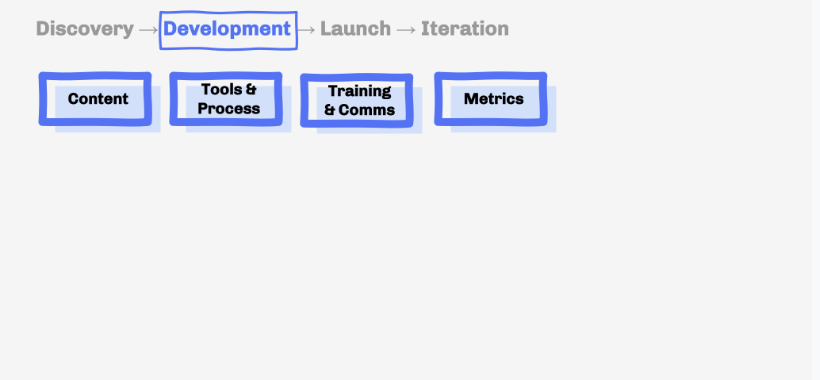 Discovery → Development → Launch → Iteration

Content

Tools & Process

Training & Comms

Metrics